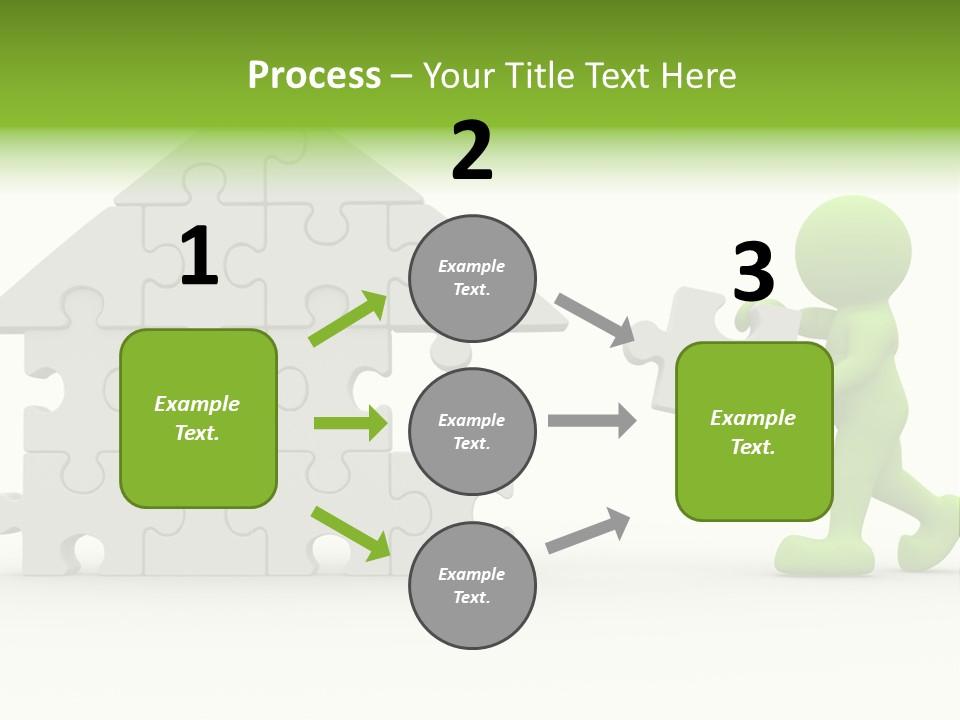 Process – Your Title Text Here

1

Example Text.

2

Example Text.

Example Text.

Example Text.

3

Example Text.